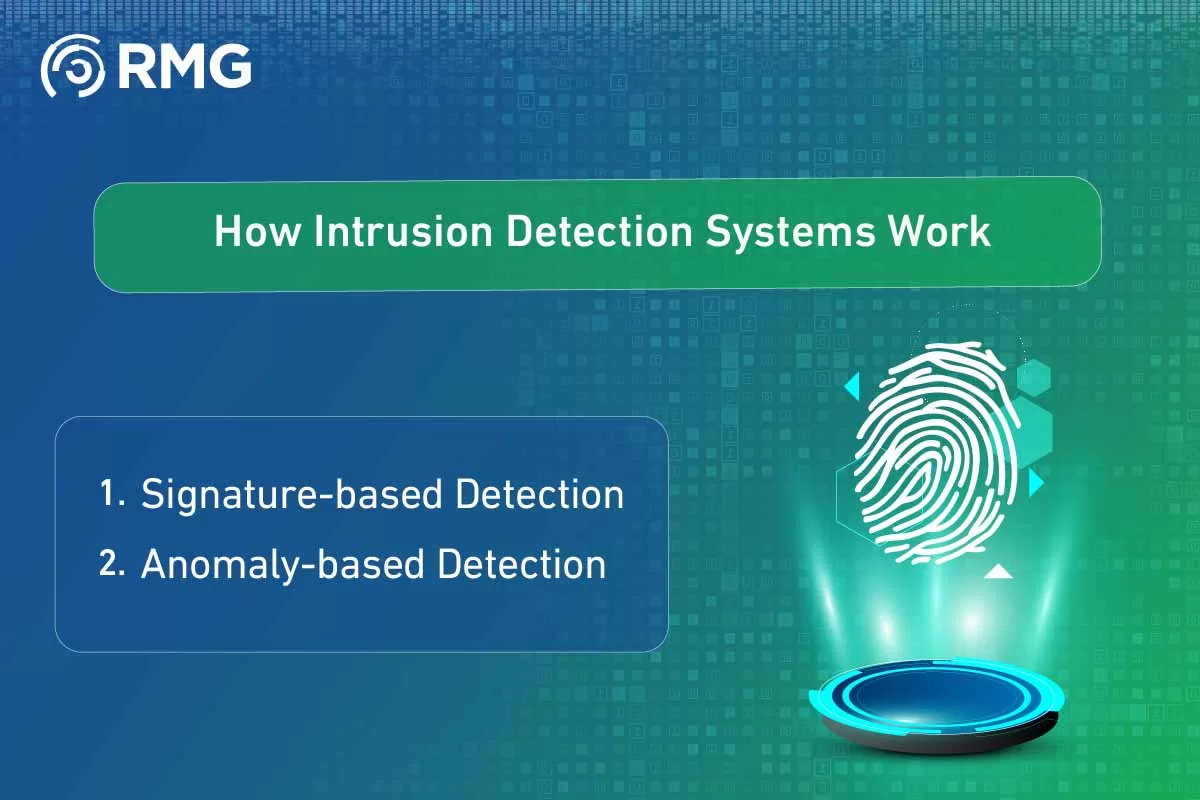 RMG

How Intrusion Detection Systems Work

1. Signature-based Detection
2. Anomaly-based Detection